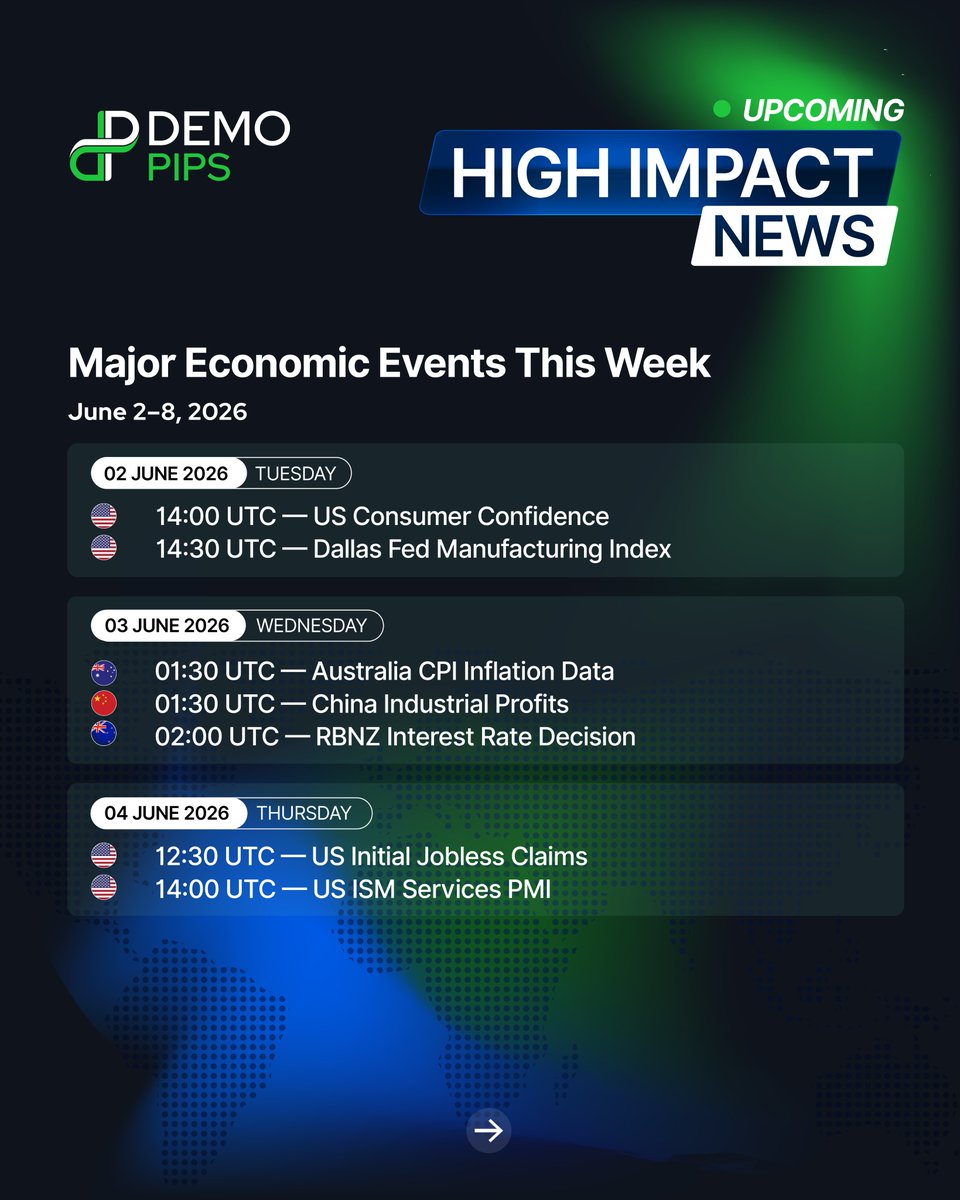 DEMO PIPS

UPCOMING
HIGH IMPACT
NEWS

Major Economic Events This Week

June 2–8, 2026

02 JUNE 2026 TUESDAY

14:00 UTC — US Consumer Confidence
14:30 UTC — Dallas Fed Manufacturing Index

03 JUNE 2026 WEDNESDAY

01:30 UTC — Australia CPI Inflation Data
01:30 UTC — China Industrial Profits
02:00 UTC — RBNZ Interest Rate Decision

04 JUNE 2026 THURSDAY

12:30 UTC — US Initial Jobless Claims
14:00 UTC — US ISM Services PMI